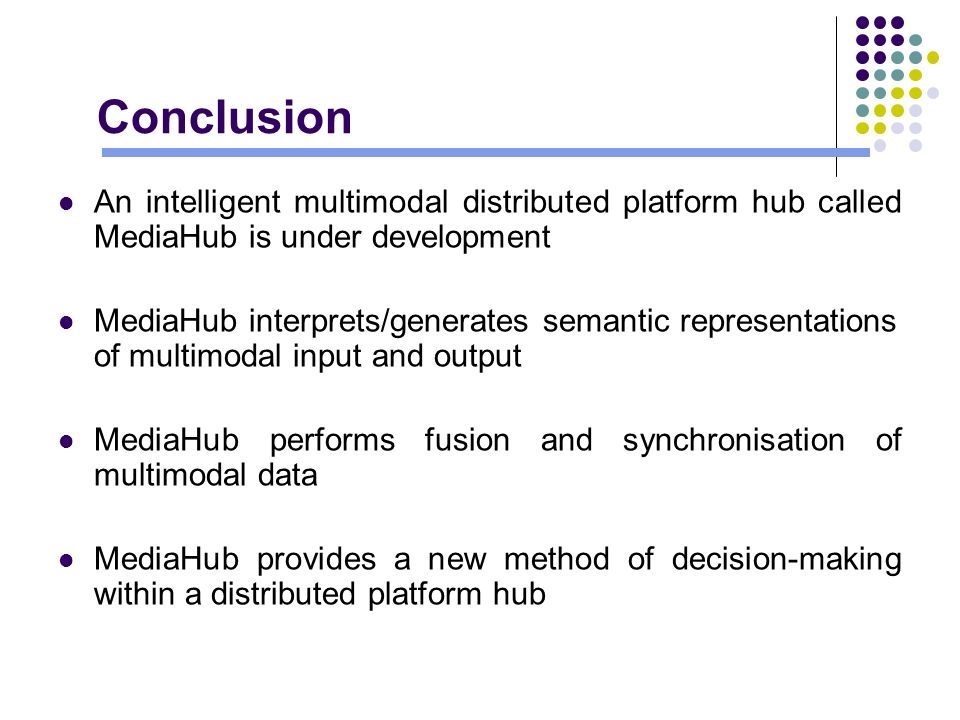 Conclusion

- An intelligent multimodal distributed platform hub called MediaHub is under development

- MediaHub interprets/generates semantic representations of multimodal input and output

- MediaHub performs fusion and synchronisation of multimodal data

- MediaHub provides a new method of decision-making within a distributed platform hub